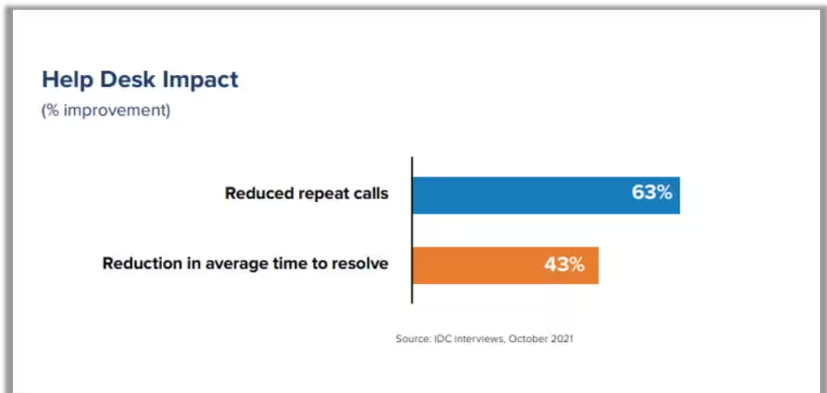 Help Desk Impact
(% improvement)

Reduced repeat calls
63%

Reduction in average time to resolve
43%

Source: IDC interviews, October 2021